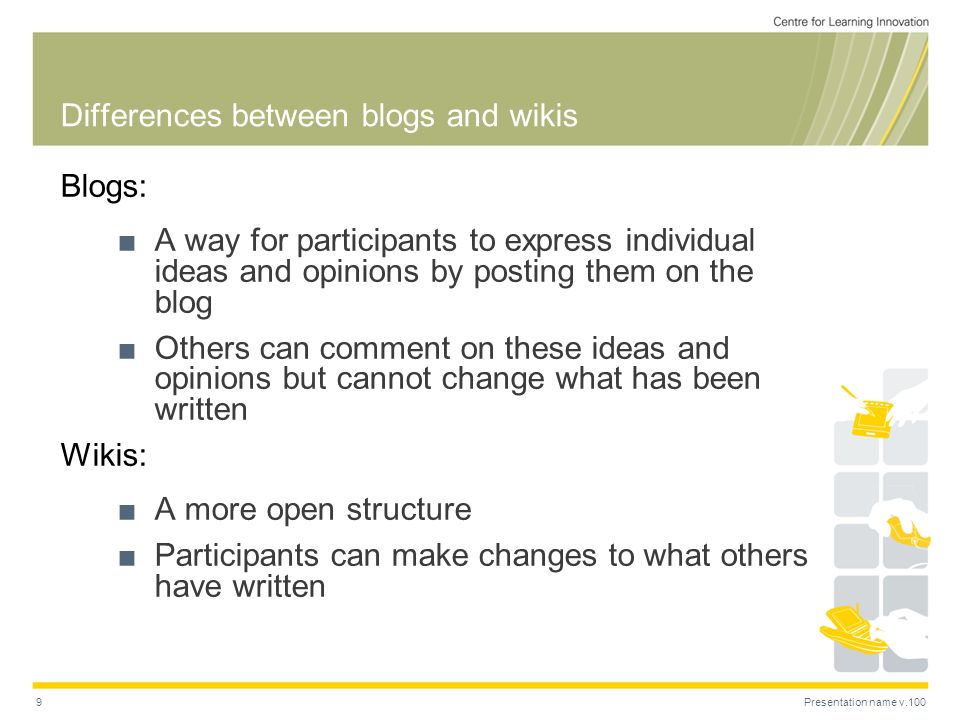 Centre for Learning Innovation

Differences between blogs and wikis

Blogs:

■ A way for participants to express individual ideas and opinions by posting them on the blog

■ Others can comment on these ideas and opinions but cannot change what has been written

Wikis:

■ A more open structure

■ Participants can make changes to what others have written

9

Presentation name v.100